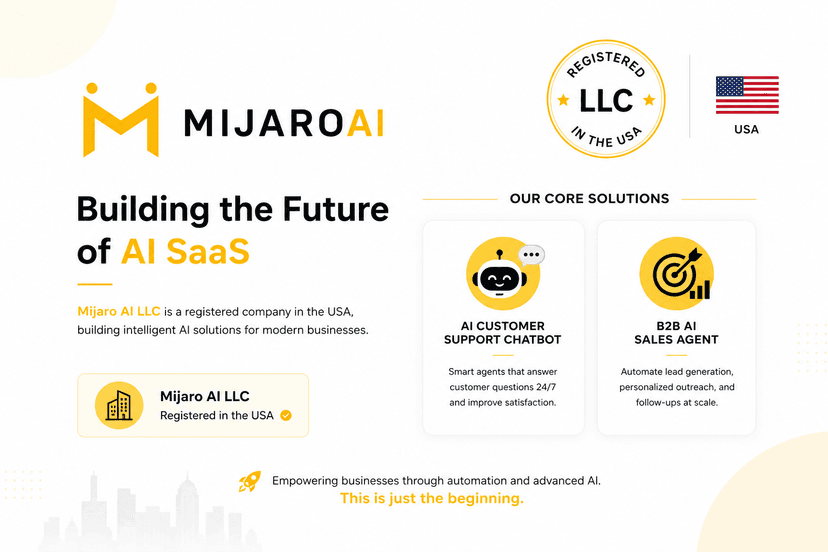 MIJAROAI

REGISTERED
LLC
IN THE USA

USA

Building the Future of AI SaaS

Mijaro AI LLC is a registered company in the USA, building intelligent AI solutions for modern businesses.

Mijaro AI LLC
Registered in the USA

OUR CORE SOLUTIONS

AI CUSTOMER SUPPORT CHATBOT

Smart agents that answer customer questions 24/7 and improve satisfaction.

B2B AI SALES AGENT

Automate lead generation, personalized outreach, and follow-ups at scale.

Empowering businesses through automation and advanced AI.
This is just the beginning.